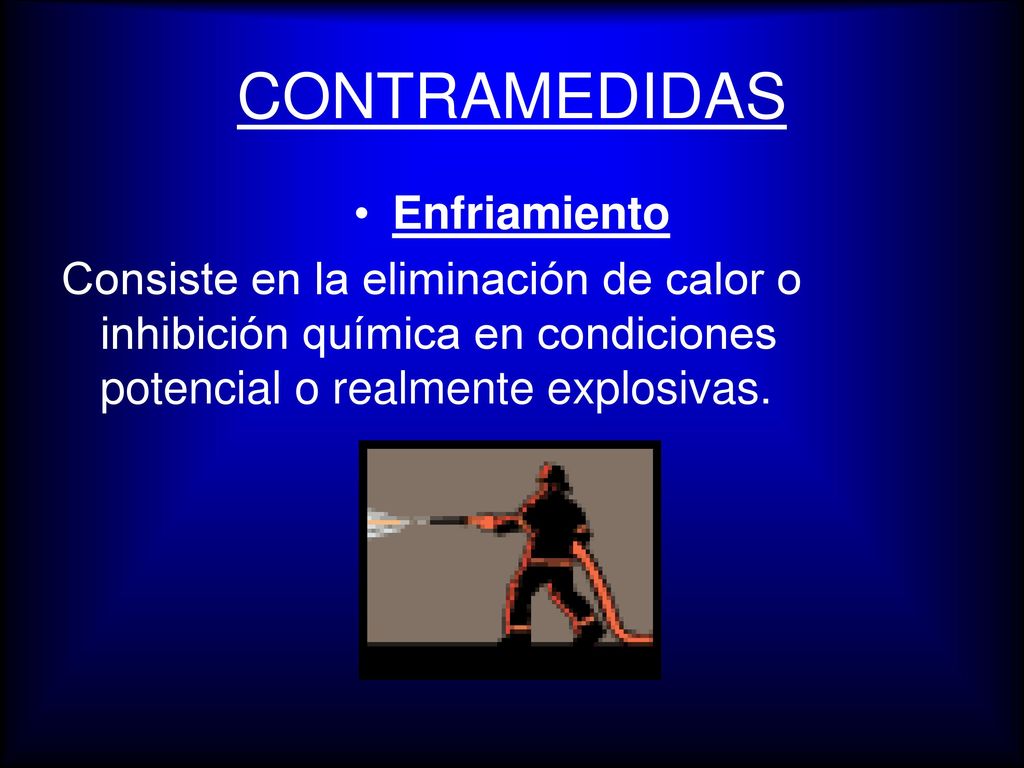 CONTRAMEDIDAS

• Enfriamiento

Consiste en la eliminación de calor o inhibición química en condiciones potencial o realmente explosivas.